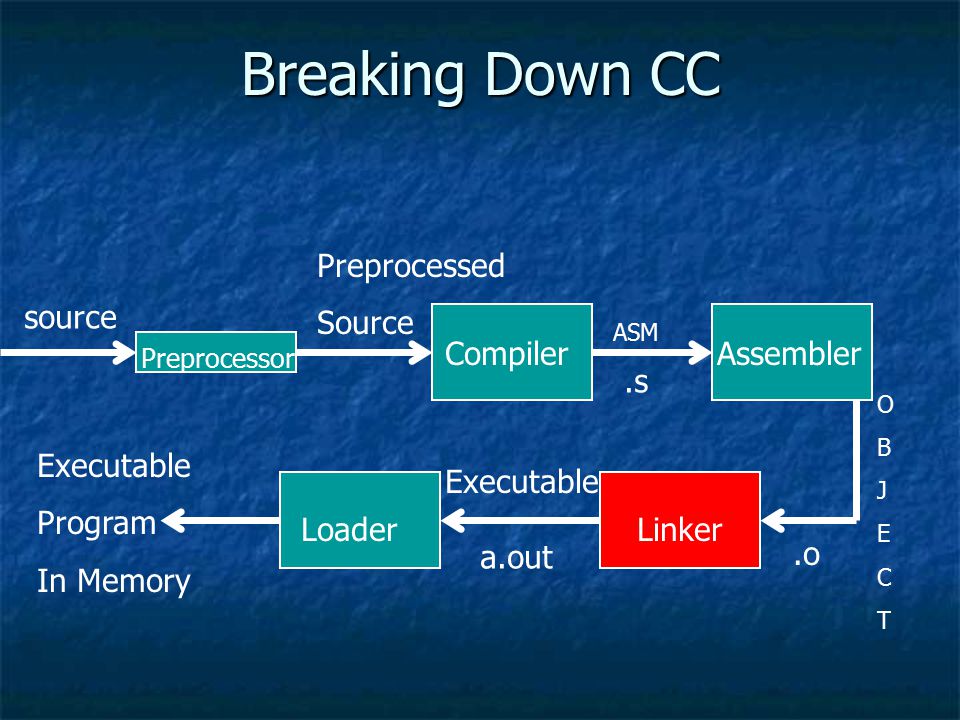 Breaking Down CC

source

Preprocessor

Preprocessed

Source

Compiler

ASM

.s

Assembler

O
B
J
E
C
T

.o

Linker

Executable

a.out

Loader

Executable

Program

In Memory